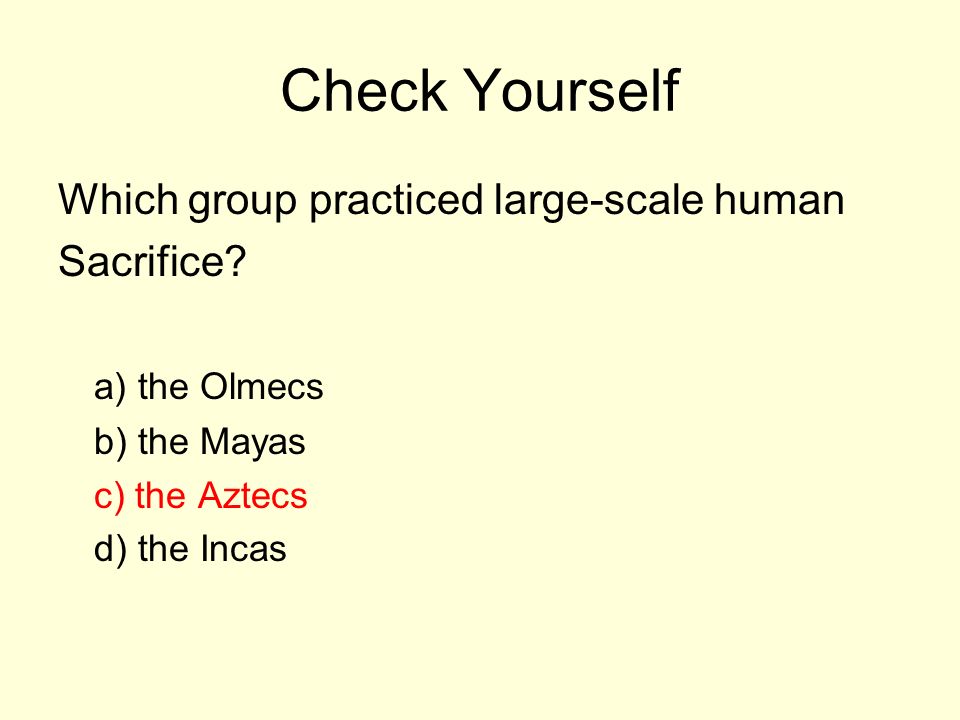 Check Yourself

Which group practiced large-scale human Sacrifice?

a) the Olmecs
b) the Mayas
c) the Aztecs
d) the Incas